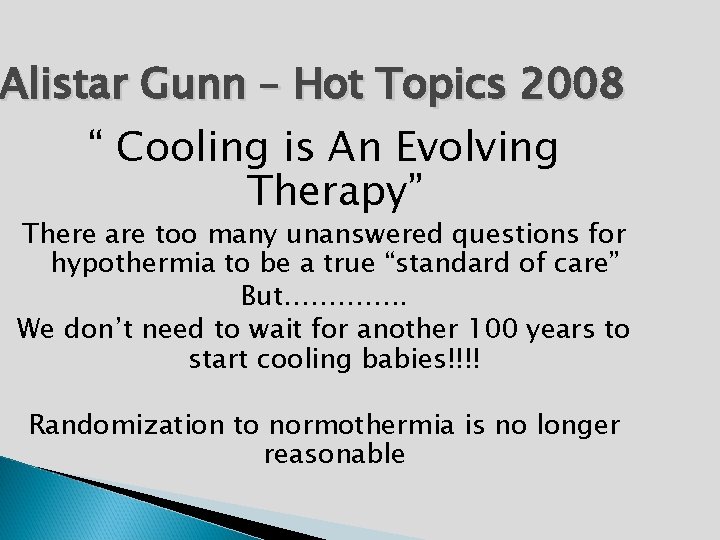 Alistar Gunn – Hot Topics 2008

“ Cooling is An Evolving Therapy”

There are too many unanswered questions for hypothermia to be a true “standard of care”

But…………..

We don’t need to wait for another 100 years to start cooling babies!!!!

Randomization to normothermia is no longer reasonable